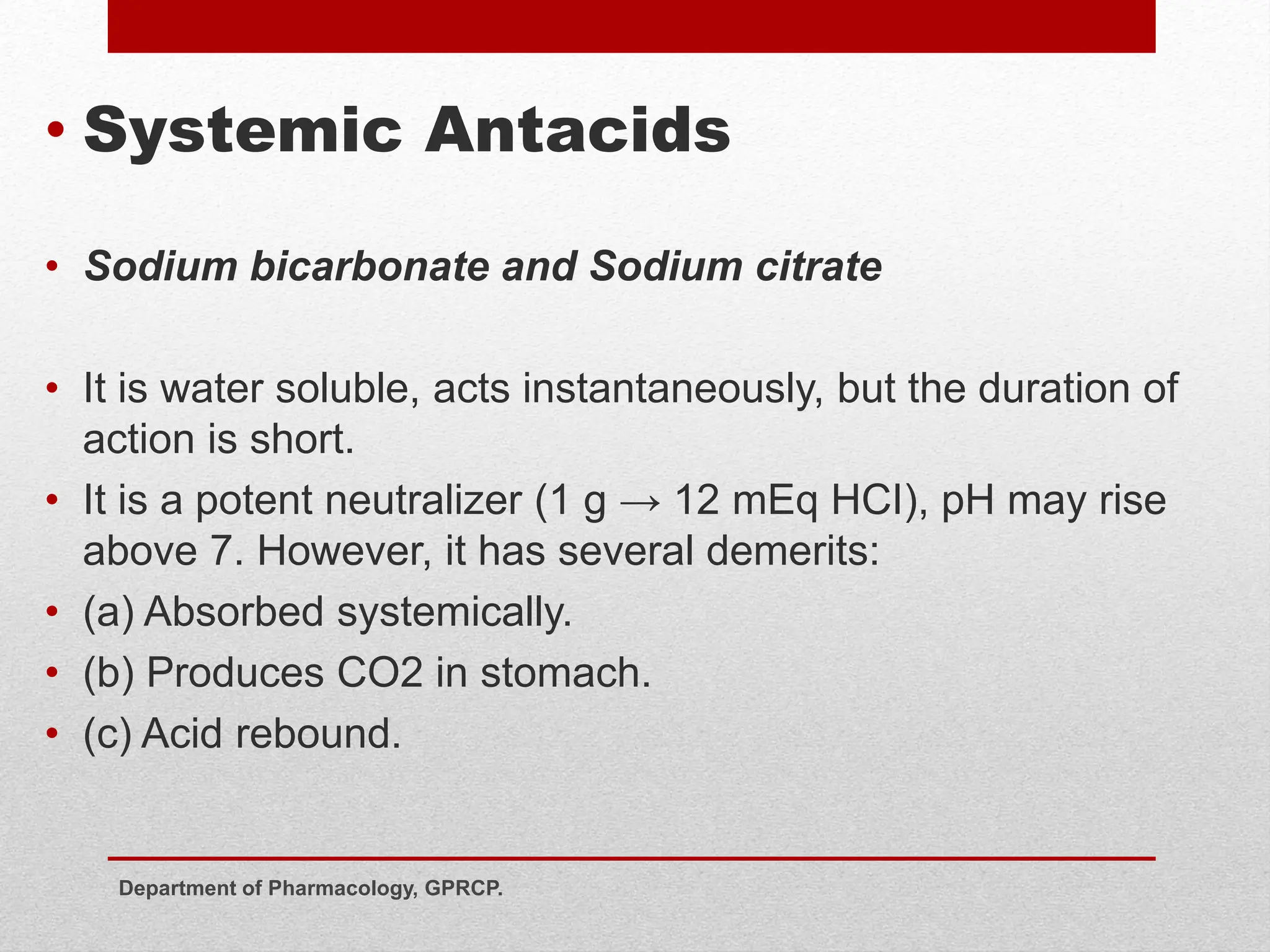 • Systemic Antacids

• Sodium bicarbonate and Sodium citrate

• It is water soluble, acts instantaneously, but the duration of action is short.
• It is a potent neutralizer (1 g → 12 mEq HCl), pH may rise above 7. However, it has several demerits:
• (a) Absorbed systemically.
• (b) Produces CO2 in stomach.
• (c) Acid rebound.

Department of Pharmacology, GPRCP.